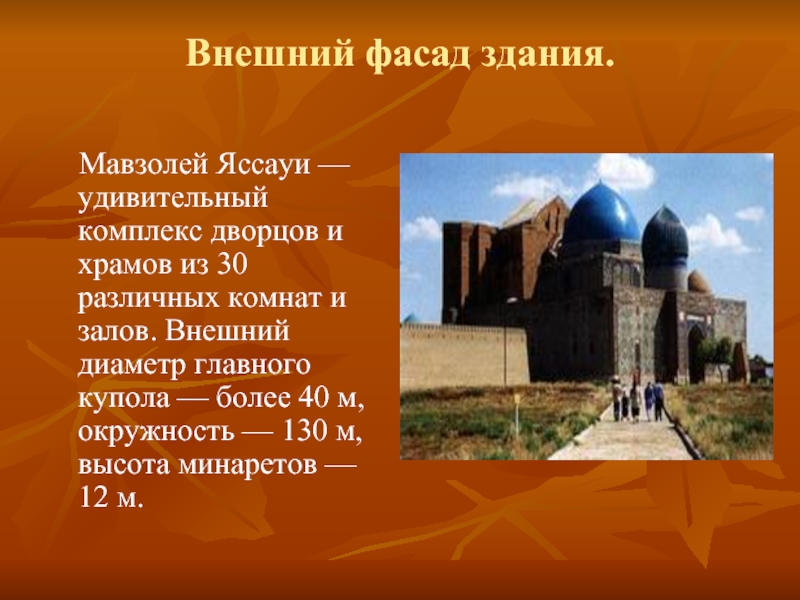 Внешний фасад здания.

Мавзолей Яссауи — удивительный комплекс дворцов и храмов из 30 различных комнат и залов. Внешний диаметр главного купола — более 40 м, окружность — 130 м, высота минаретов — 12 м.